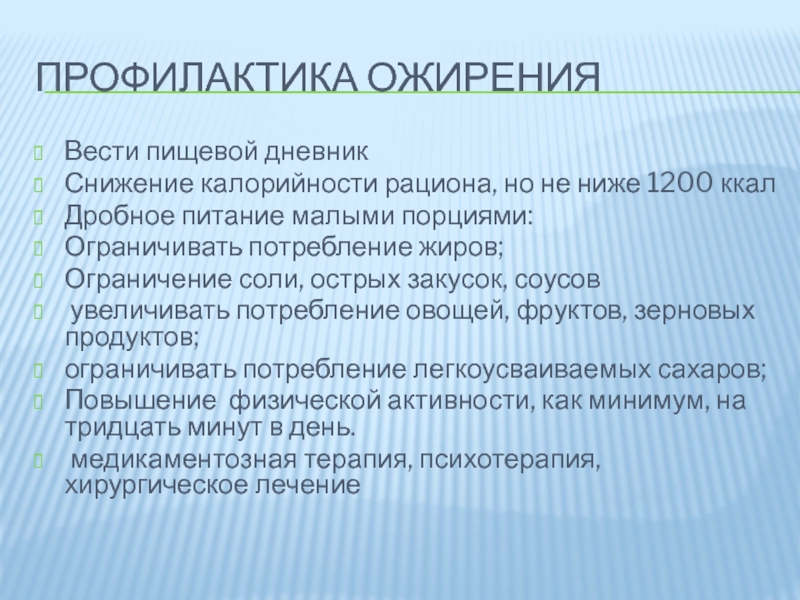 ПРОФИЛАКТИКА ОЖИРЕНИЯ

Вести пищевой дневник
Снижение калорийности рациона, но не ниже 1200 ккал
Дробное питание малыми порциями:
Ограничивать потребление жиров;
Ограничение соли, острых закусок, соусов
увеличивать потребление овощей, фруктов, зерновых продуктов;
ограничивать потребление легкоусваиваемых сахаров;
Повышение физической активности, как минимум, на тридцать минут в день.
медикаментозная терапия, психотерапия, хирургическое лечение